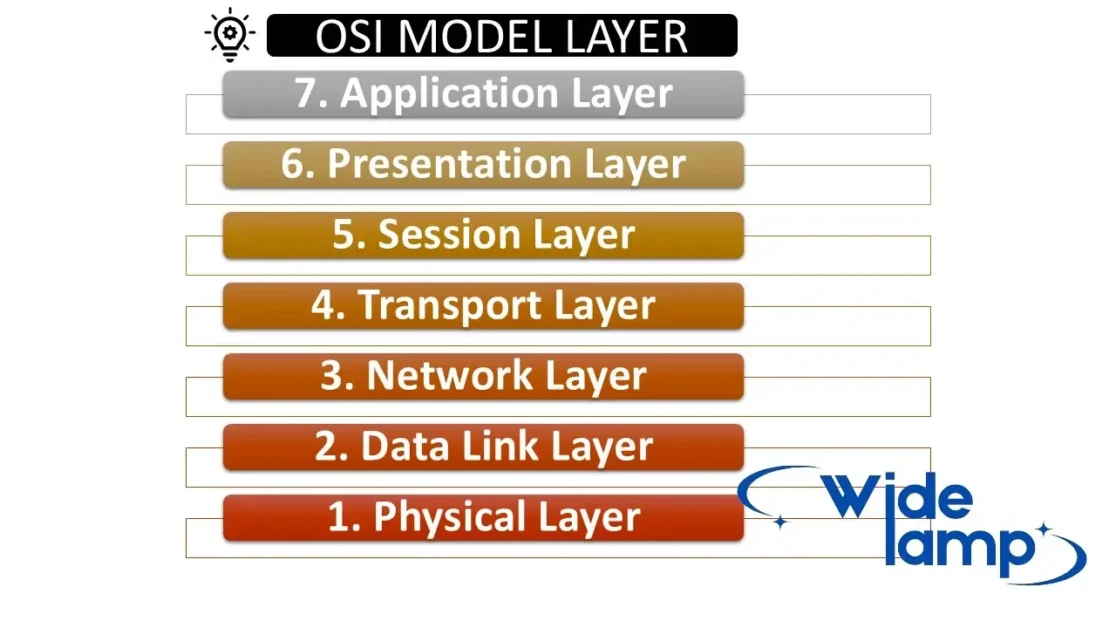 OSI MODEL LAYER

7. Application Layer

6. Presentation Layer

5. Session Layer

4. Transport Layer

3. Network Layer

2. Data Link Layer

1. Physical Layer

Wide lamp